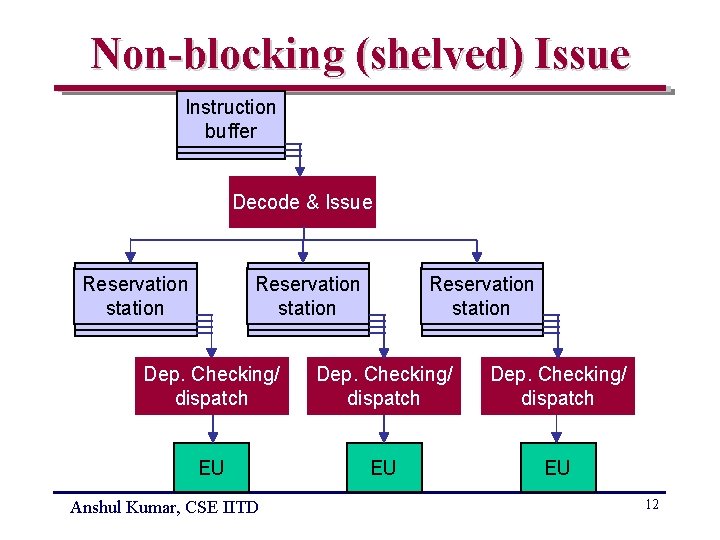 Non-blocking (shelved) Issue

Instruction buffer

Decode & Issue

Reservation station

Reservation station

Reservation station

Dep. Checking/ dispatch

Dep. Checking/ dispatch

Dep. Checking/ dispatch

EU

EU

EU

Anshul Kumar, CSE IITD

12